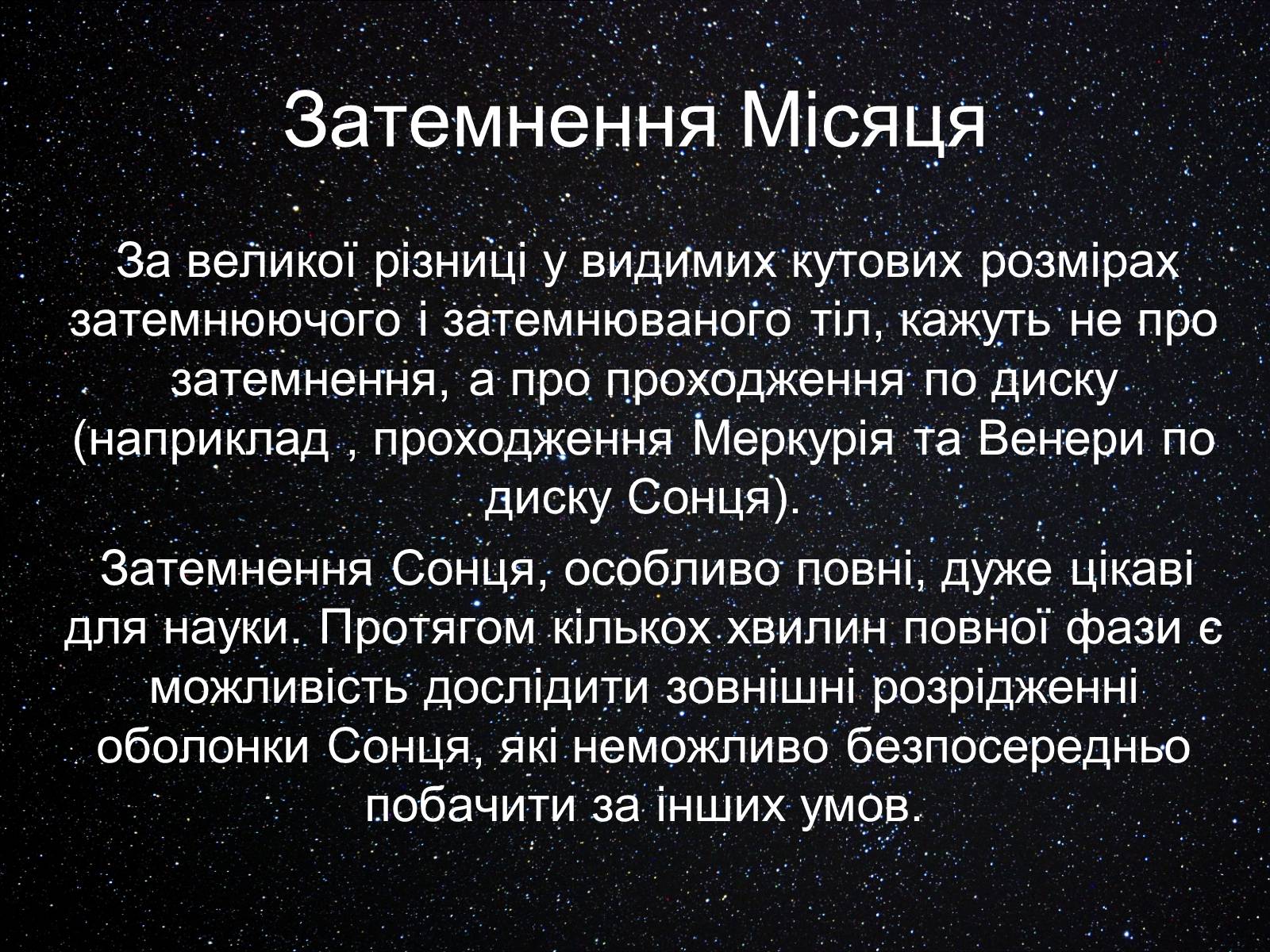 Затемнення Місяця

За великої різниці у видимих кутових розмірах затемнюючого і затемнюваного тіл, кажуть не про затемнення, а про проходження по диску (наприклад , проходження Меркурія та Венери по диску Сонця).

Затемнення Сонця, особливо повні, дуже цікаві для науки. Протягом кількох хвилин повної фази є можливість дослідити зовнішні розрідженні оболонки Сонця, які неможливо безпосередньо побачити за інших умов.